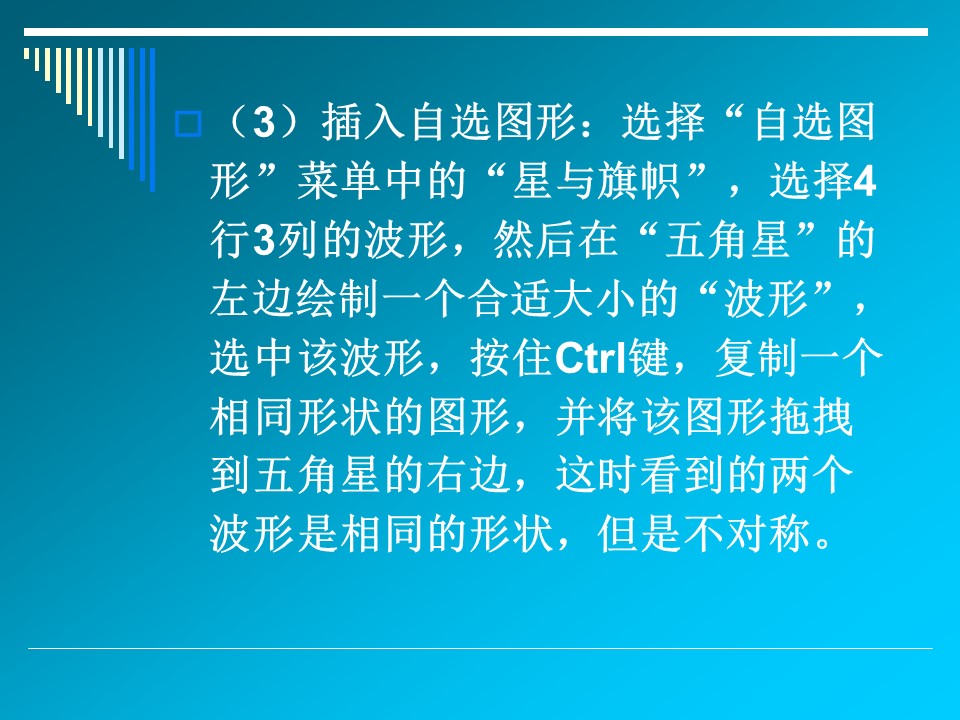 （3）插入自选图形：选择“自选图形”菜单中的“星与旗帜”，选择4行3列的波形，然后在“五角星”的左边绘制一个合适大小的“波形”，选中该波形，按住Ctrl键，复制一个相同形状的图形，并将该图形拖拽到五角星的右边，这时看到的两个波形是相同的形状，但是不对称。